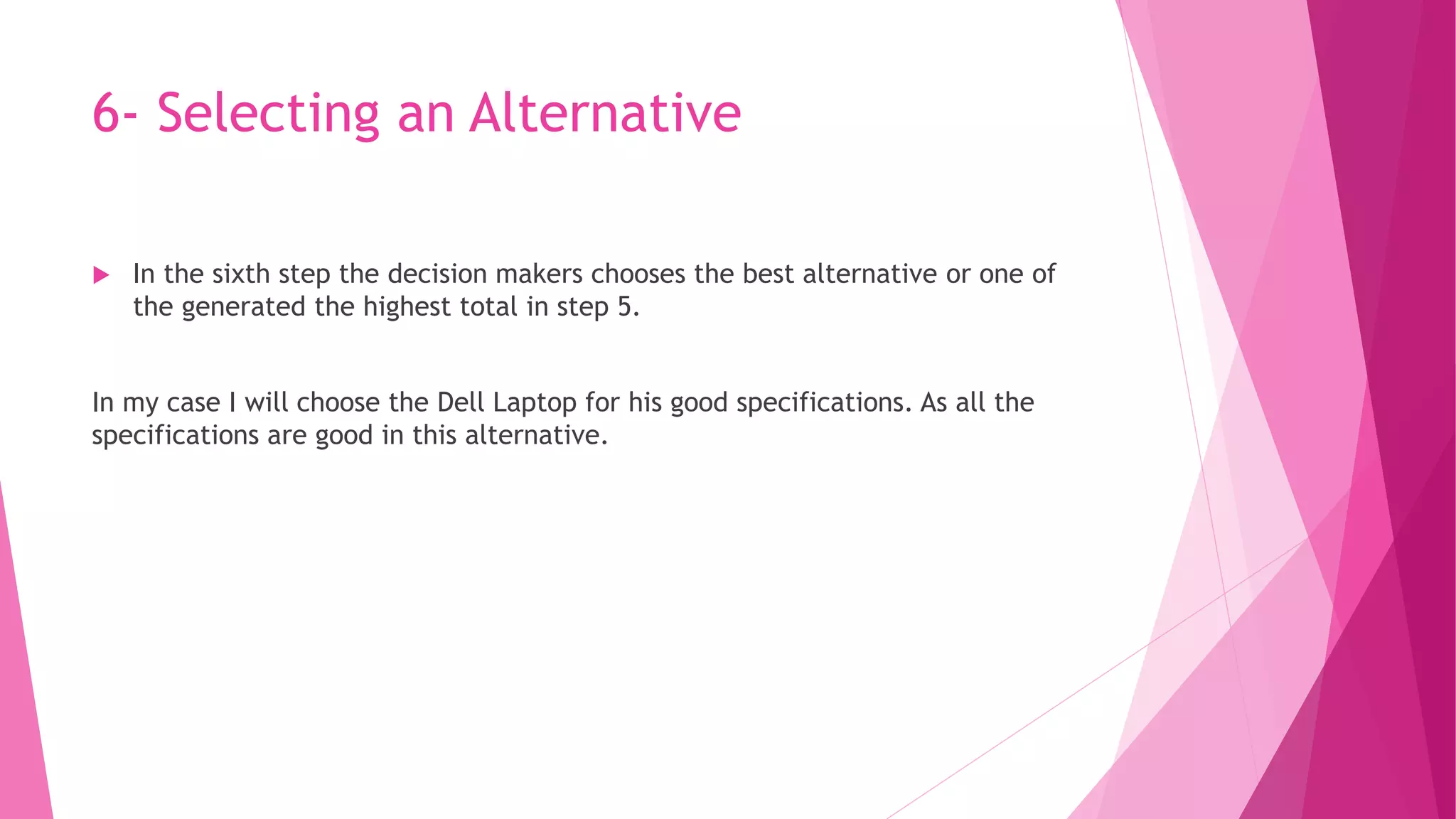 6- Selecting an Alternative

In the sixth step the decision makers chooses the best alternative or one of the generated the highest total in step 5.

In my case I will choose the Dell Laptop for his good specifications. As all the specifications are good in this alternative.